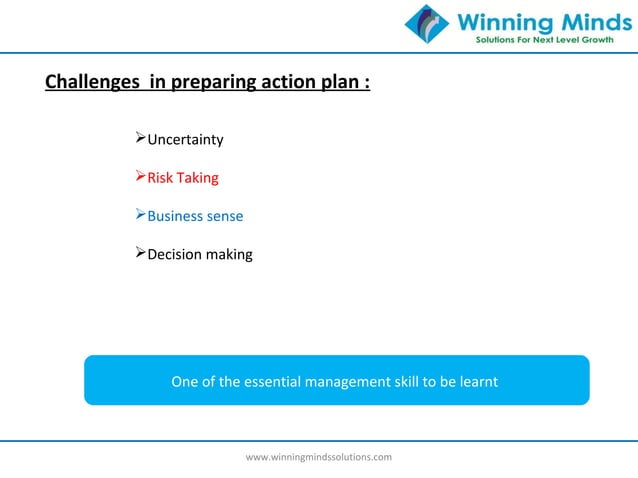 Winning Minds
Solutions For Next Level Growth

Challenges  in preparing action plan :

➢Uncertainty

➢Risk Taking

➢Business sense

➢Decision making

One of the essential management skill to be learnt

www.winningmindssolutions.com